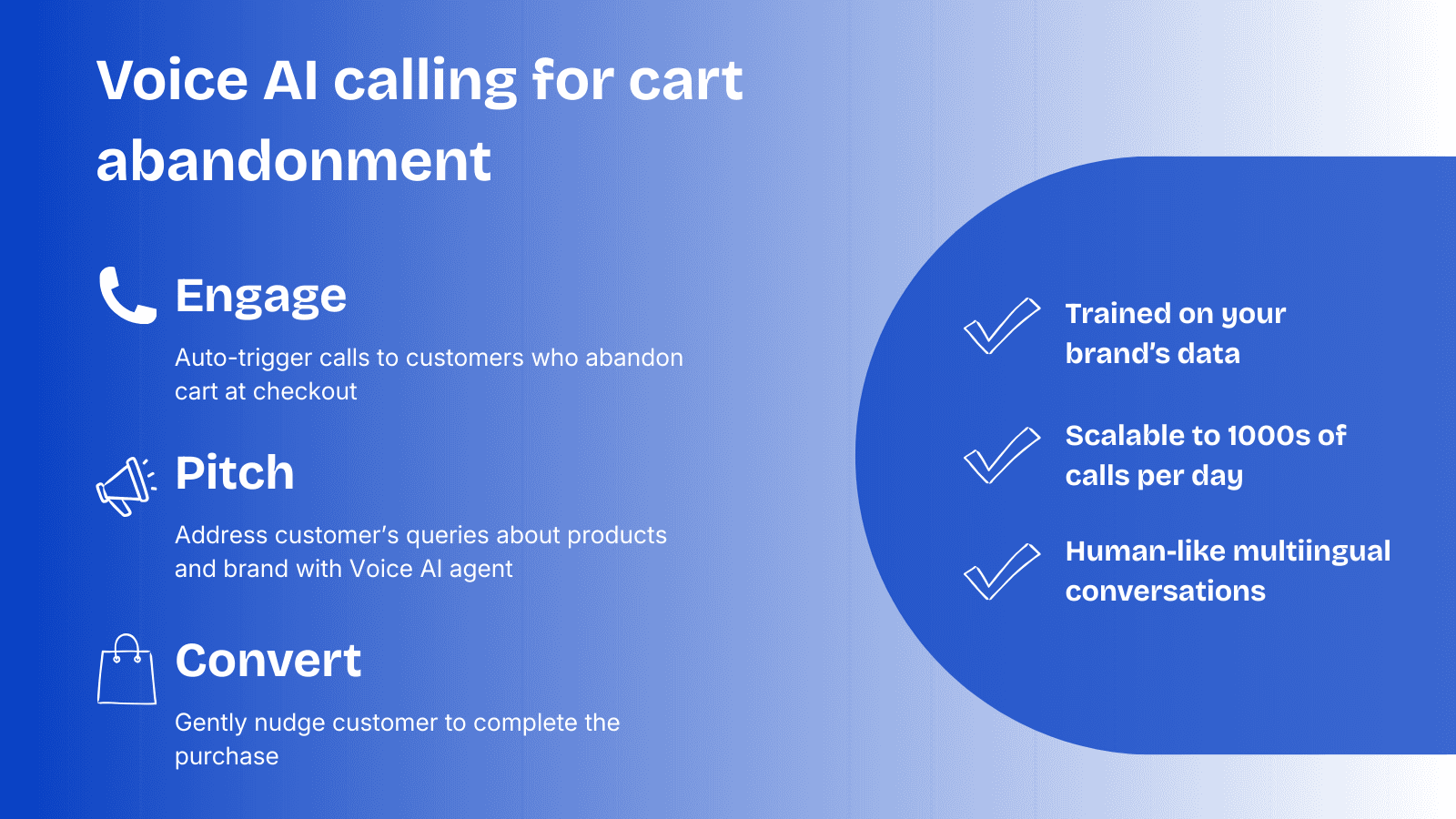 Voice AI calling for cart abandonment

Engage

Auto-trigger calls to customers who abandon cart at checkout

Pitch

Address customer's queries about products and brand with Voice AI agent

Convert

Gently nudge customer to complete the purchase

Trained on your brand's data

Scalable to 1000s of calls per day

Human-like multiingual conversations